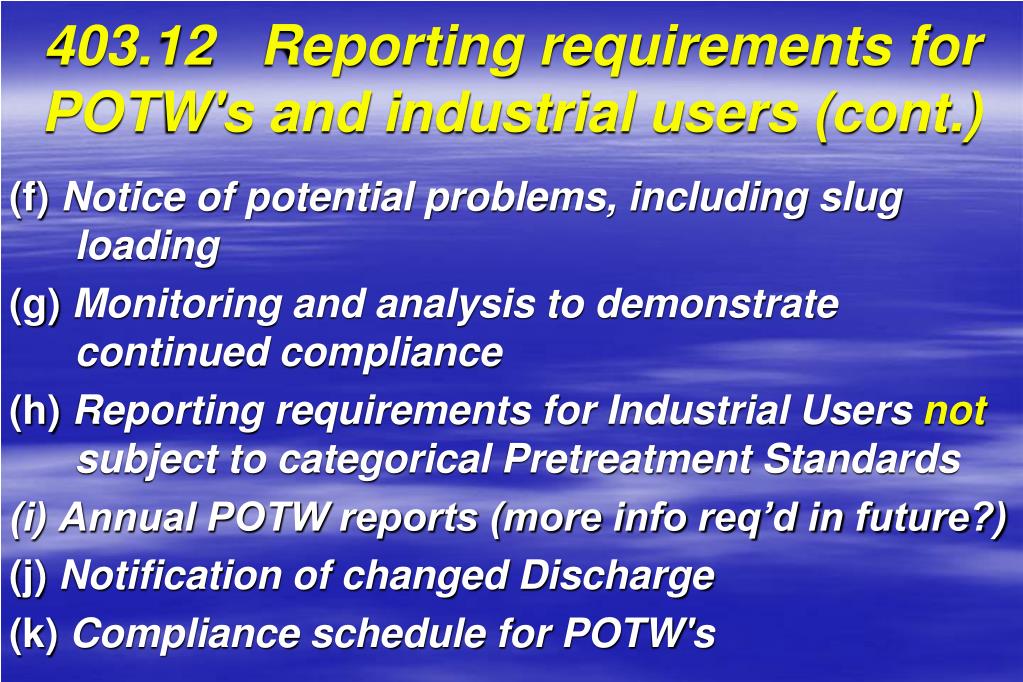 403.12 Reporting requirements for POTW's and industrial users (cont.)

(f) Notice of potential problems, including slug loading

(g) Monitoring and analysis to demonstrate continued compliance

(h) Reporting requirements for Industrial Users not subject to categorical Pretreatment Standards

(i) Annual POTW reports (more info req'd in future?)

(j) Notification of changed Discharge

(k) Compliance schedule for POTW's